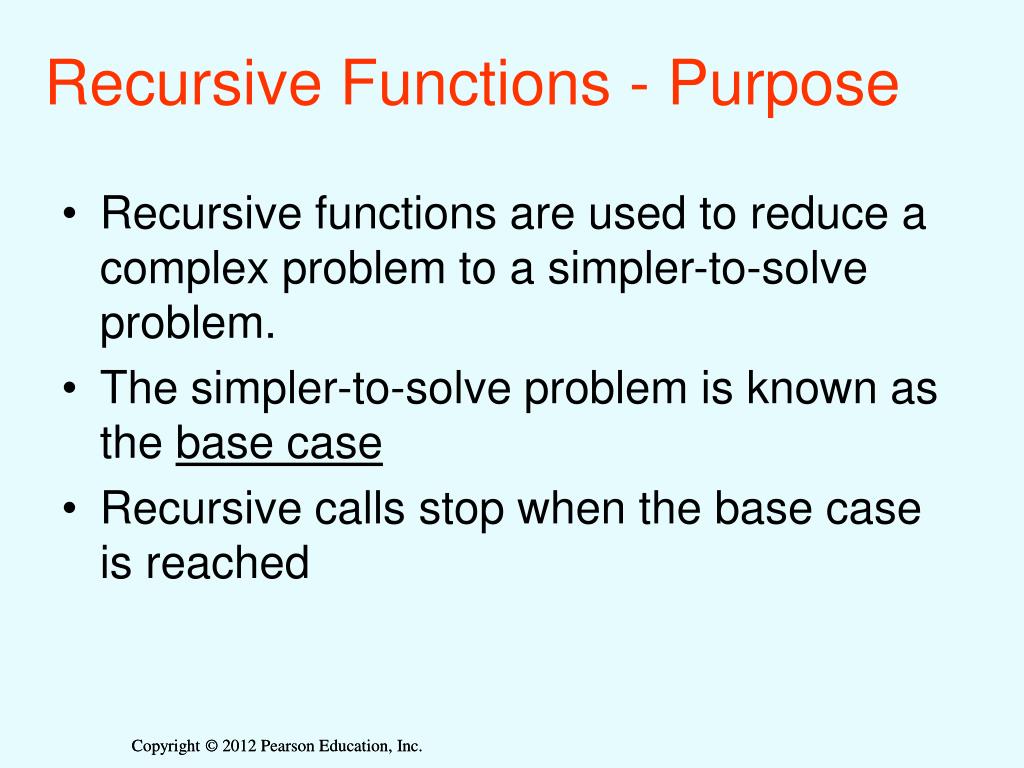 Recursive Functions - Purpose

• Recursive functions are used to reduce a complex problem to a simpler-to-solve problem.
• The simpler-to-solve problem is known as the base case
• Recursive calls stop when the base case is reached

Copyright © 2012 Pearson Education, Inc.